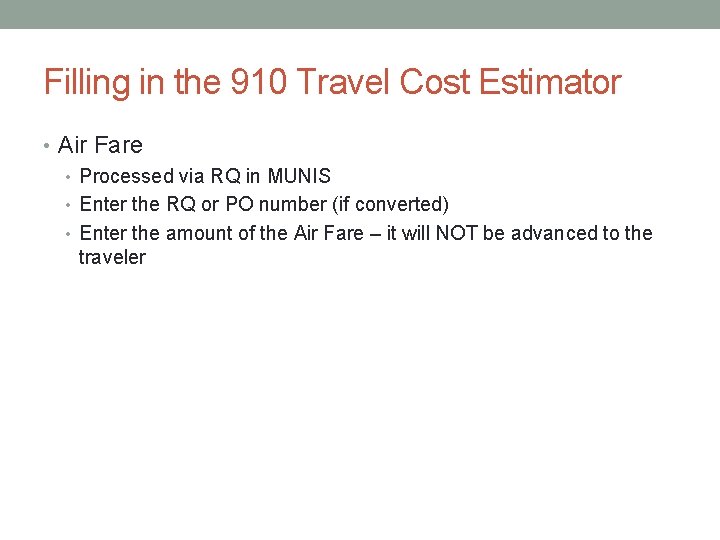 Filling in the 910 Travel Cost Estimator

• Air Fare
  • Processed via RQ in MUNIS
  • Enter the RQ or PO number (if converted)
  • Enter the amount of the Air Fare – it will NOT be advanced to the traveler